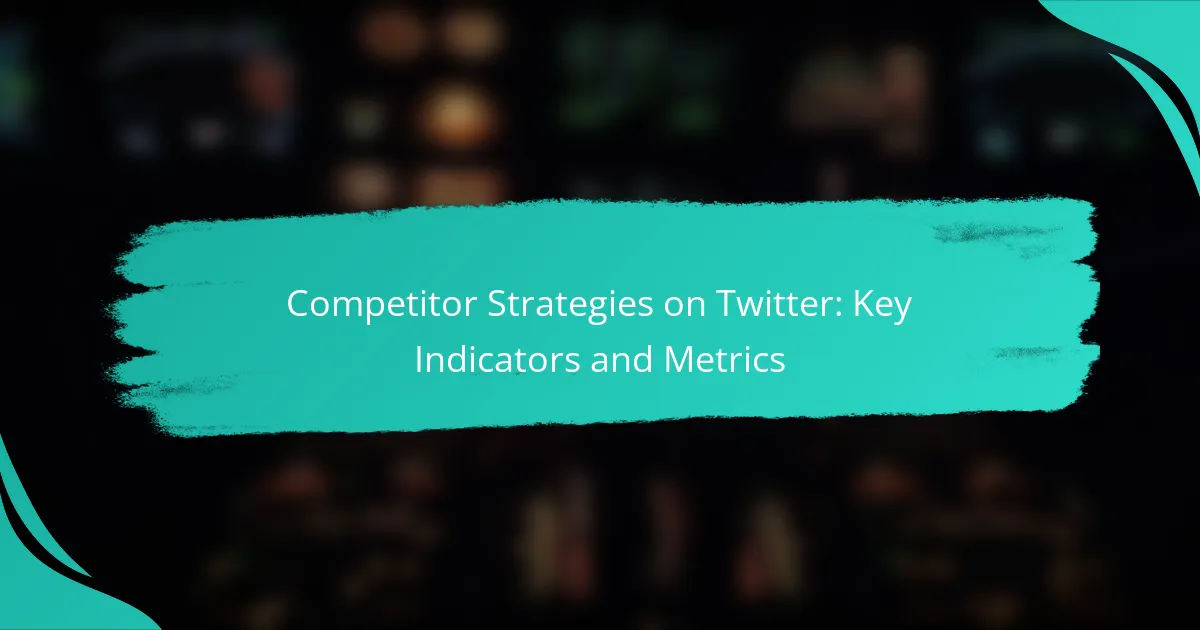 Competitor Strategies on Twitter: Key Indicators and Metrics